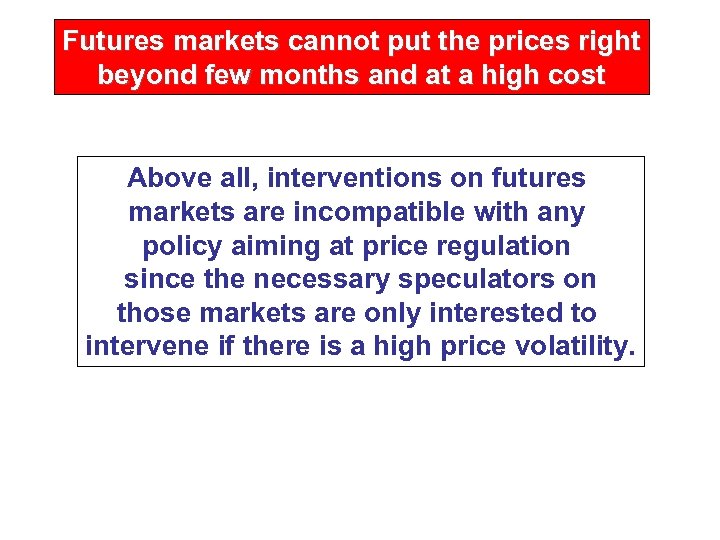 Futures markets cannot put the prices right beyond few months and at a high cost

Above all, interventions on futures markets are incompatible with any policy aiming at price regulation since the necessary speculators on those markets are only interested to intervene if there is a high price volatility.